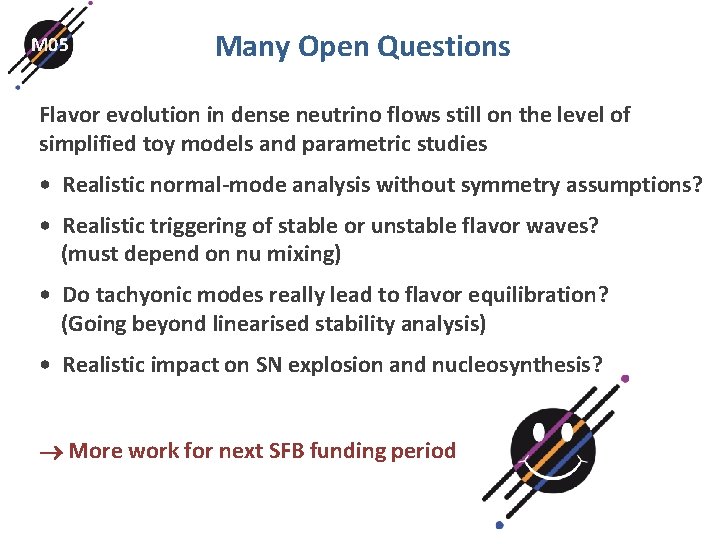 M05

Many Open Questions

Flavor evolution in dense neutrino flows still on the level of simplified toy models and parametric studies

• Realistic normal-mode analysis without symmetry assumptions?

• Realistic triggering of stable or unstable flavor waves? (must depend on nu mixing)

• Do tachyonic modes really lead to flavor equilibration? (Going beyond linearised stability analysis)

• Realistic impact on SN explosion and nucleosynthesis?

→ More work for next SFB funding period